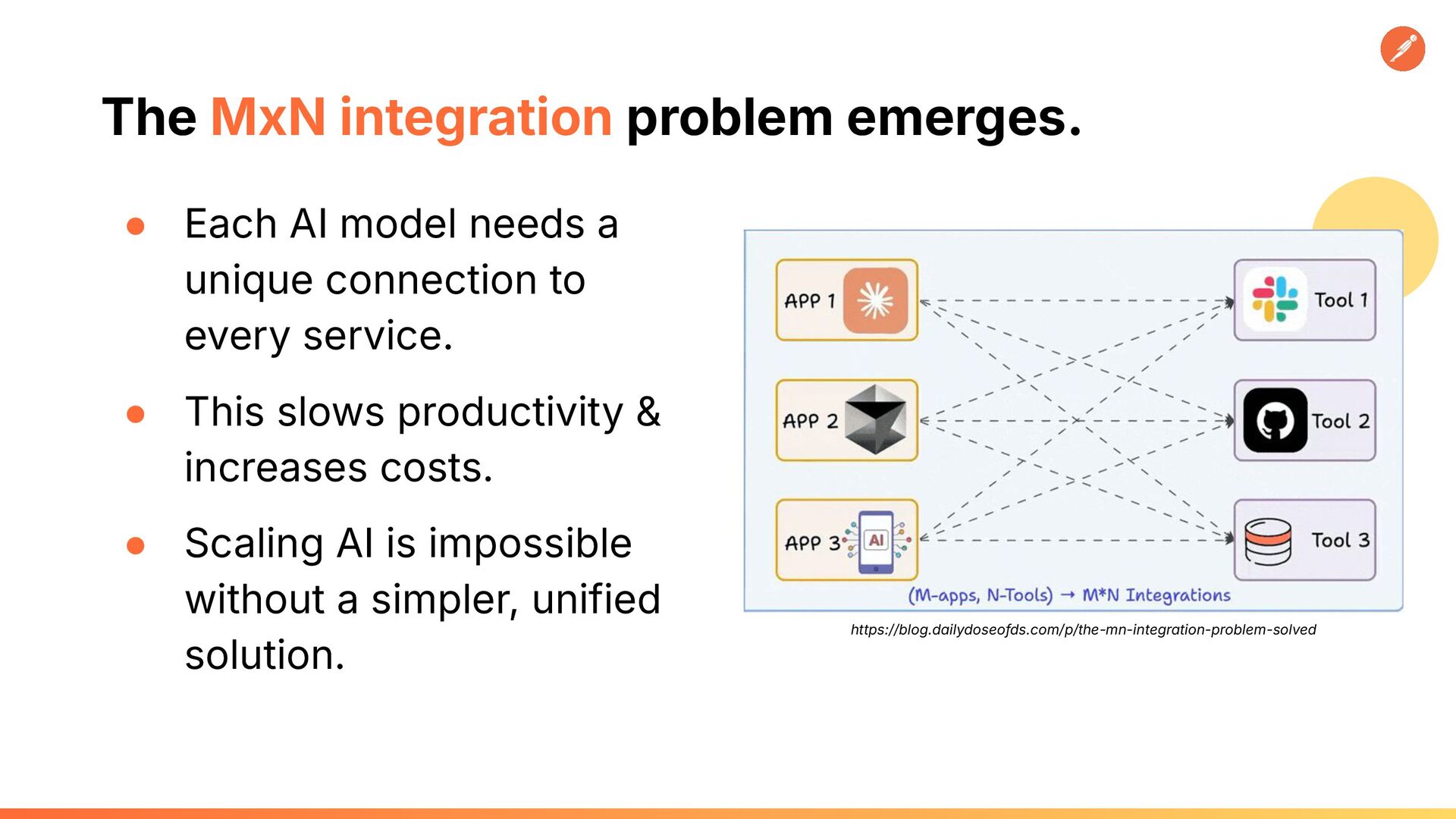 The MxN integration problem emerges.

● Each AI model needs a unique connection to every service.

● This slows productivity & increases costs.

● Scaling AI is impossible without a simpler, unified solution.

APP 1
APP 2
APP 3
AI
Tool 1
Tool 2
Tool 3
(M-apps, N-Tools) → M*N Integrations

https://blog.dailydoseofds.com/p/the-mn-integration-problem-solved